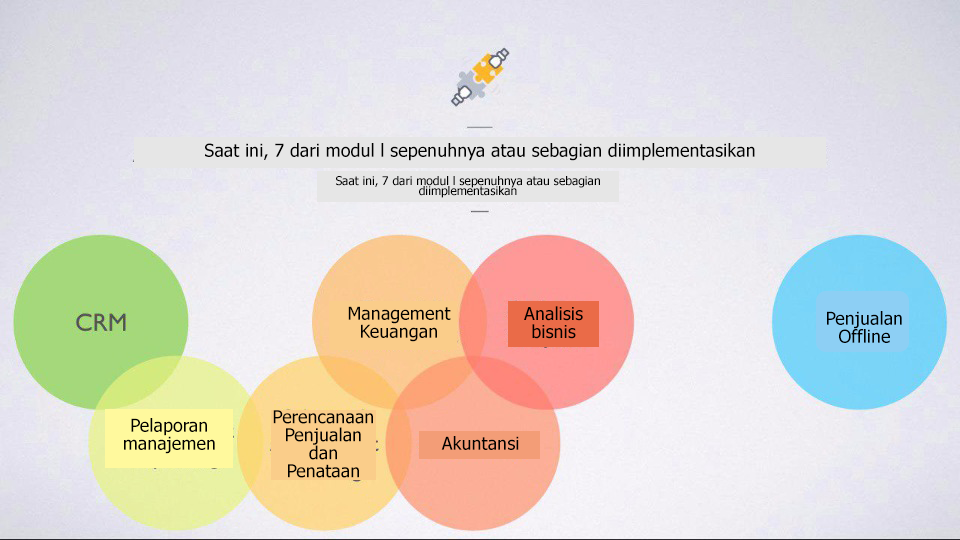 Saat ini, 7 dari modul l sepenuhnya atau sebagian diimplementasikan

Saat ini, 7 dari modul l sepenuhnya atau sebagian diimplementasikan

CRM

Management Keuangan

Analisis bisnis

Penjualan Offline

Pelaporan manajemen

Perencanaan Penjualan dan Penataan

Akuntansi